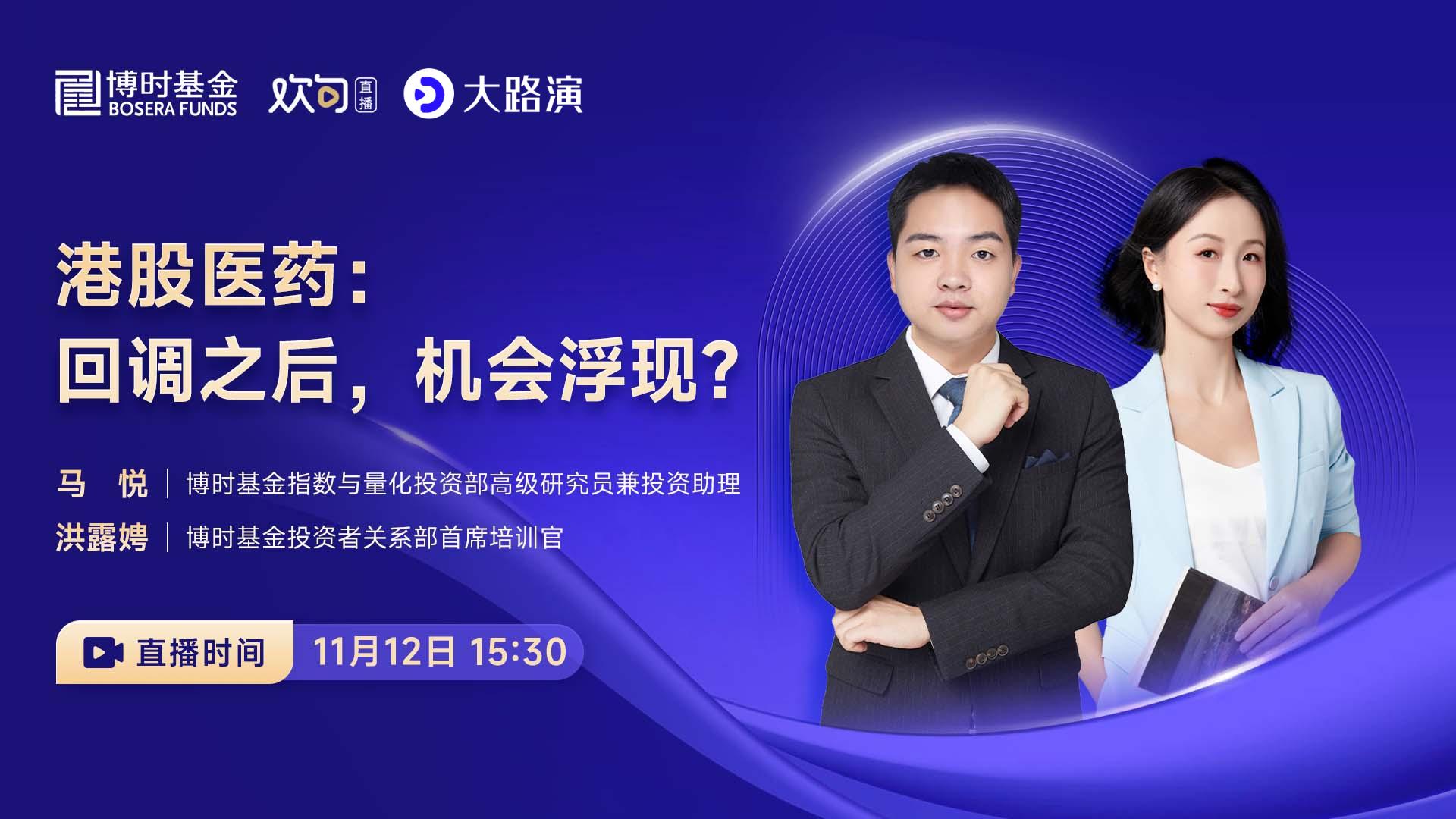 博时基金
BOSERA FUNDS
欢句 直播
大路演

港股医药:
回调之后，机会浮现?

马　悦 | 博时基金指数与量化投资部高级研究员兼投资助理
洪露娉 | 博时基金投资者关系部首席培训官

直播时间 11月12日 15:30